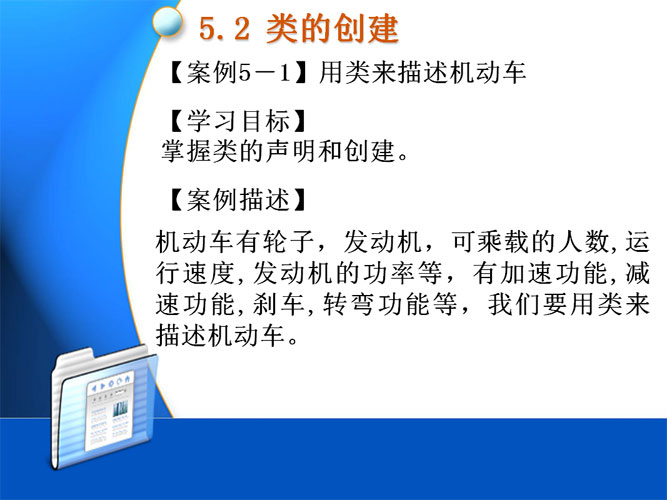 5.2 类的创建

【案例5－1】用类来描述机动车

【学习目标】
掌握类的声明和创建。

【案例描述】

机动车有轮子，发动机，可乘载的人数,运行速度,发动机的功率等，有加速功能,减速功能,刹车,转弯功能等，我们要用类来描述机动车。